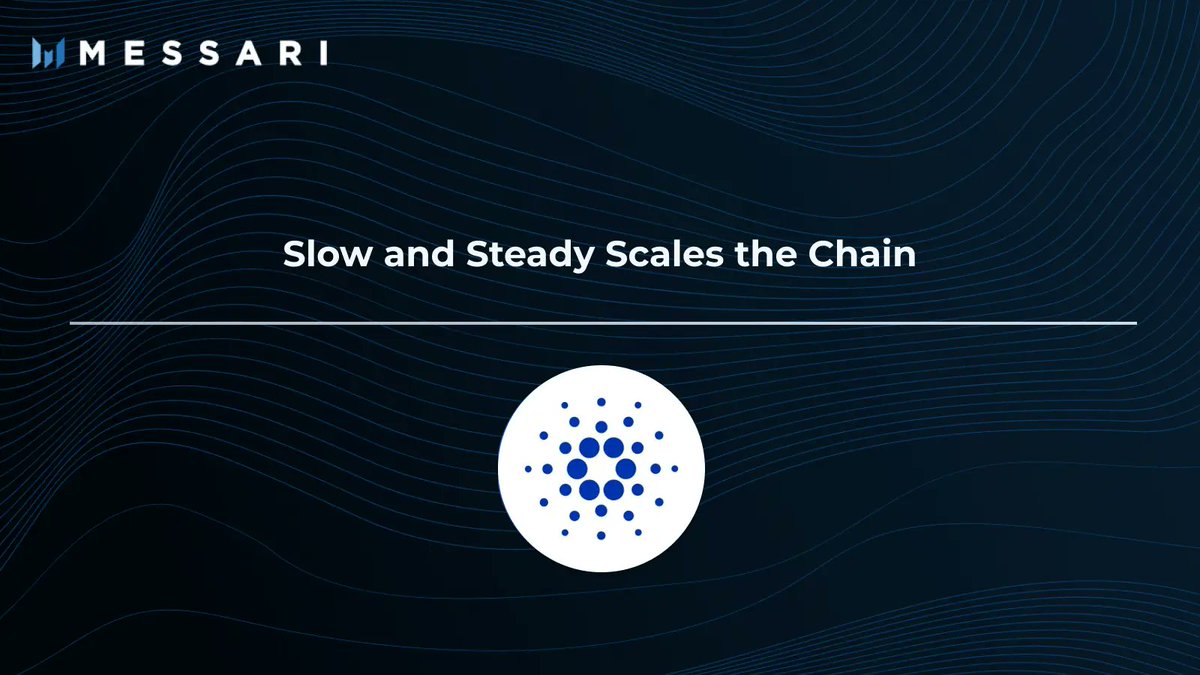 MESSARI

Slow and Steady Scales the Chain